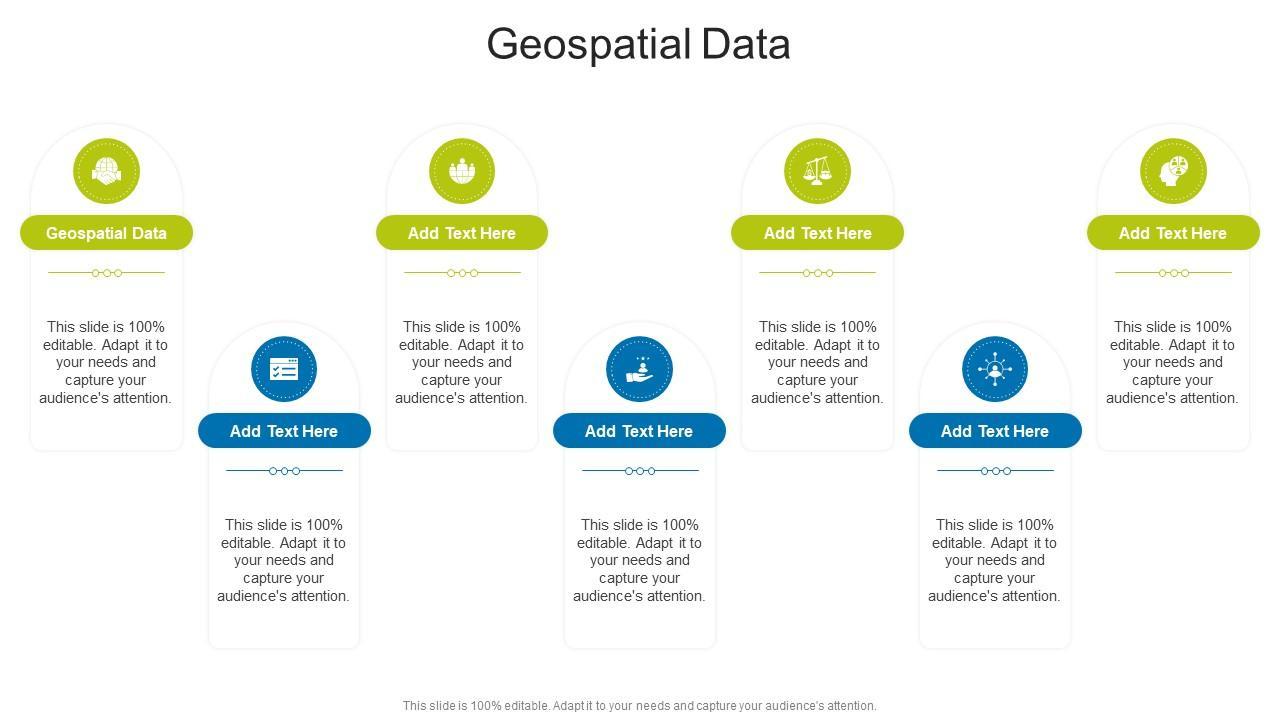 Geospatial Data

Geospatial Data

This slide is 100% editable. Adapt it to your needs and capture your audience's attention.

Add Text Here

This slide is 100% editable. Adapt it to your needs and capture your audience's attention.

Add Text Here

This slide is 100% editable. Adapt it to your needs and capture your audience's attention.

Add Text Here

This slide is 100% editable. Adapt it to your needs and capture your audience's attention.

Add Text Here

This slide is 100% editable. Adapt it to your needs and capture your audience's attention.

Add Text Here

This slide is 100% editable. Adapt it to your needs and capture your audience's attention.

Add Text Here

This slide is 100% editable. Adapt it to your needs and capture your audience's attention.

This slide is 100% editable. Adapt it to your needs and capture your audience's attention.